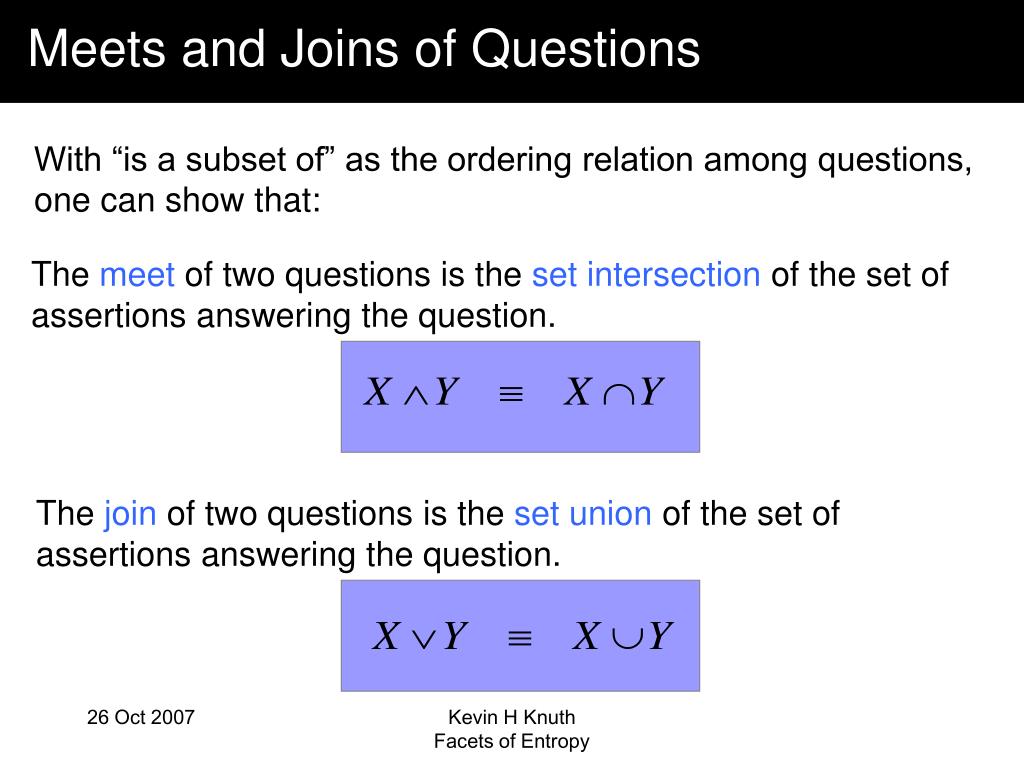 Meets and Joins of Questions

With “is a subset of” as the ordering relation among questions, one can show that:

The meet of two questions is the set intersection of the set of assertions answering the question.

$X \wedge Y \equiv X \cap Y$

The join of two questions is the set union of the set of assertions answering the question.

$X \vee Y \equiv X \cup Y$

26 Oct 2007

Kevin H Knuth
Facets of Entropy